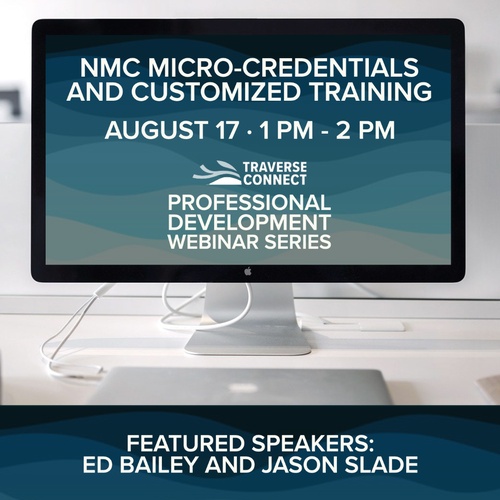 NMC MICRO-CREDENTIALS AND CUSTOMIZED TRAINING

AUGUST 17 · 1 PM - 2 PM

TRAVERSE CONNECT

PROFESSIONAL DEVELOPMENT WEBINAR SERIES

FEATURED SPEAKERS: ED BAILEY AND JASON SLADE